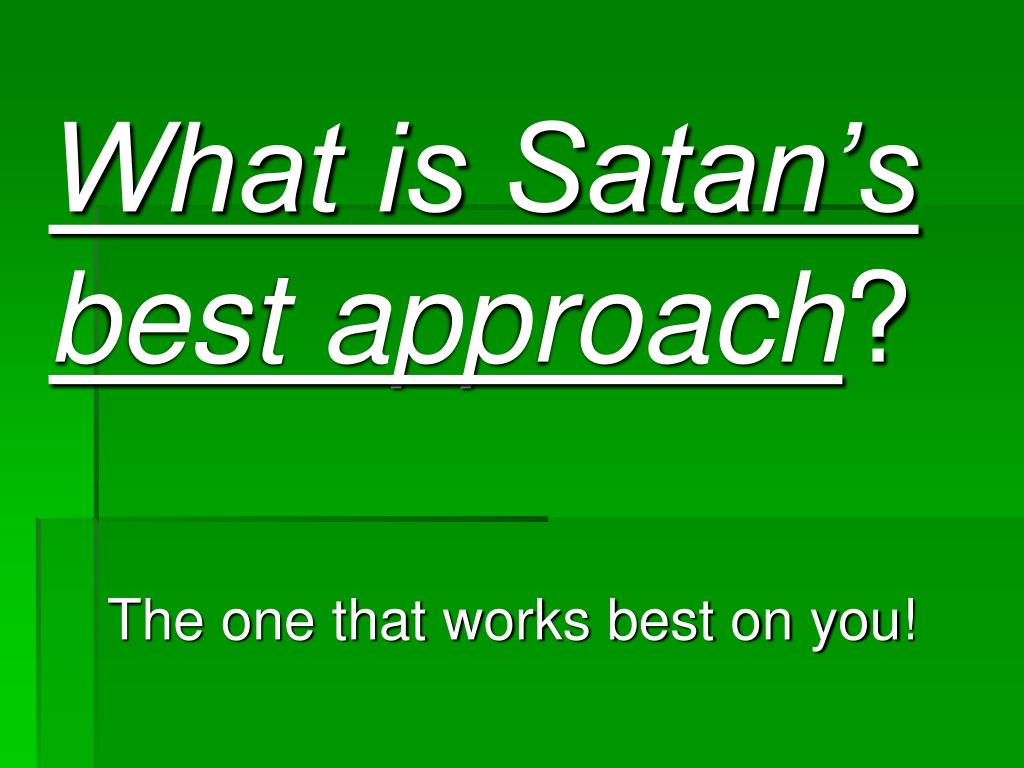 What is Satan’s best approach?

The one that works best on you!